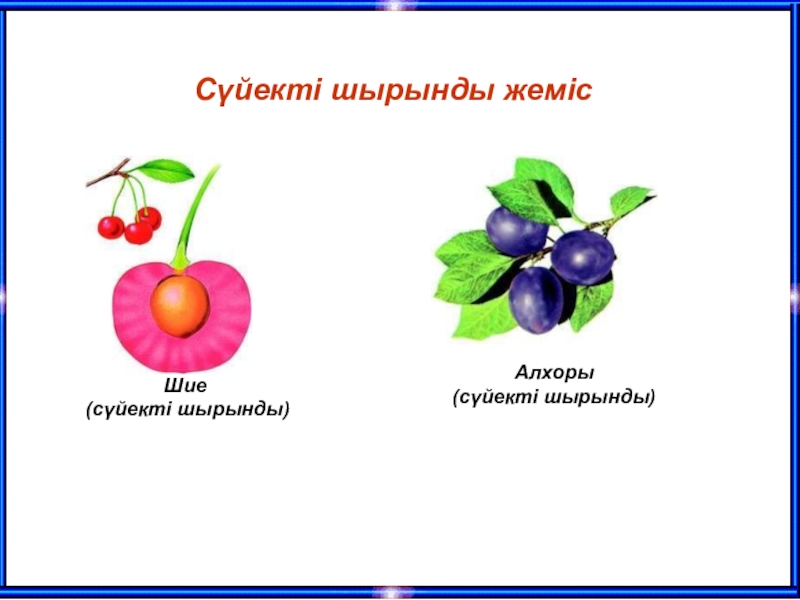 Сүйекті шырынды жеміс

Шие
(сүйекті шырынды)

Алхоры
(сүйекті шырынды)